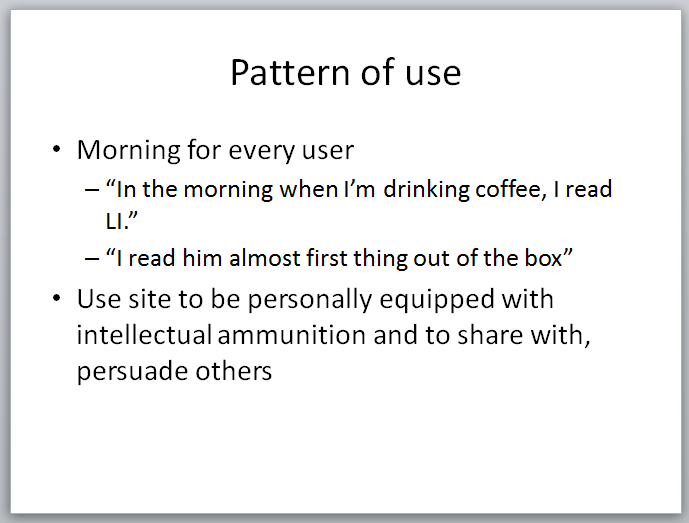 Pattern of use

• Morning for every user
– “In the morning when I’m drinking coffee, I read LI.”
– “I read him almost first thing out of the box”
• Use site to be personally equipped with intellectual ammunition and to share with, persuade others